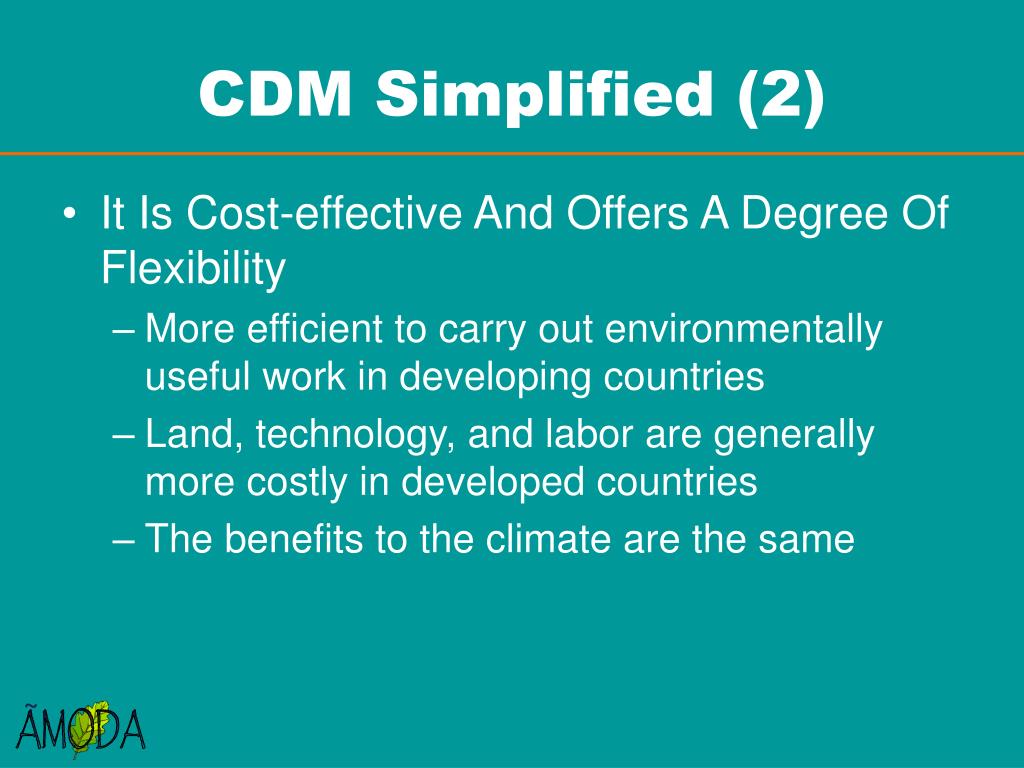 CDM Simplified (2)

• It Is Cost-effective And Offers A Degree Of Flexibility

– More efficient to carry out environmentally useful work in developing countries

– Land, technology, and labor are generally more costly in developed countries

– The benefits to the climate are the same

ÃMODA